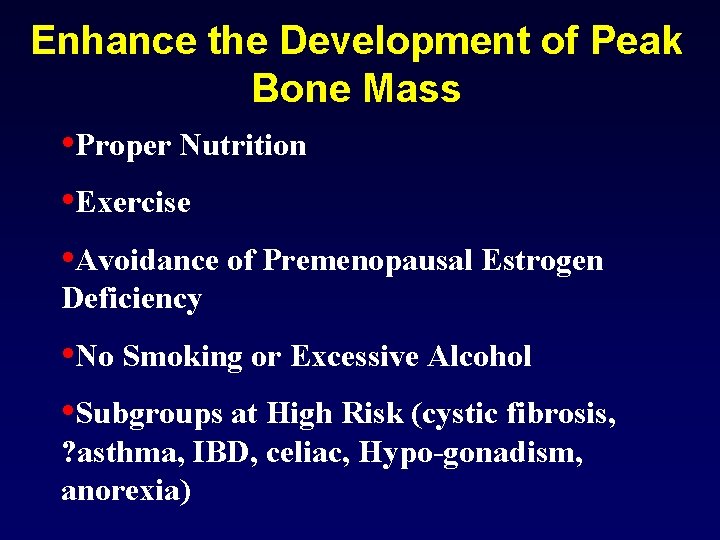 Enhance the Development of Peak Bone Mass

•Proper Nutrition

•Exercise

•Avoidance of Premenopausal Estrogen Deficiency

•No Smoking or Excessive Alcohol

•Subgroups at High Risk (cystic fibrosis, ?asthma, IBD, celiac, Hypo-gonadism, anorexia)